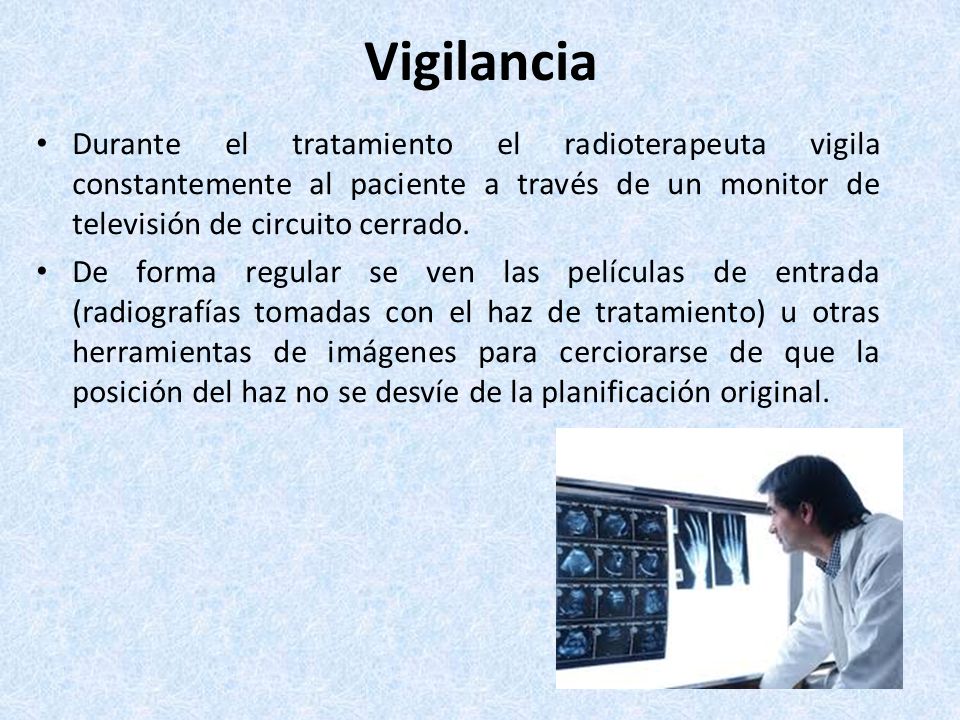 Vigilancia

• Durante el tratamiento el radioterapeuta vigila constantemente al paciente a través de un monitor de televisión de circuito cerrado.

• De forma regular se ven las películas de entrada (radiografías tomadas con el haz de tratamiento) u otras herramientas de imágenes para cerciorarse de que la posición del haz no se desvíe de la planificación original.